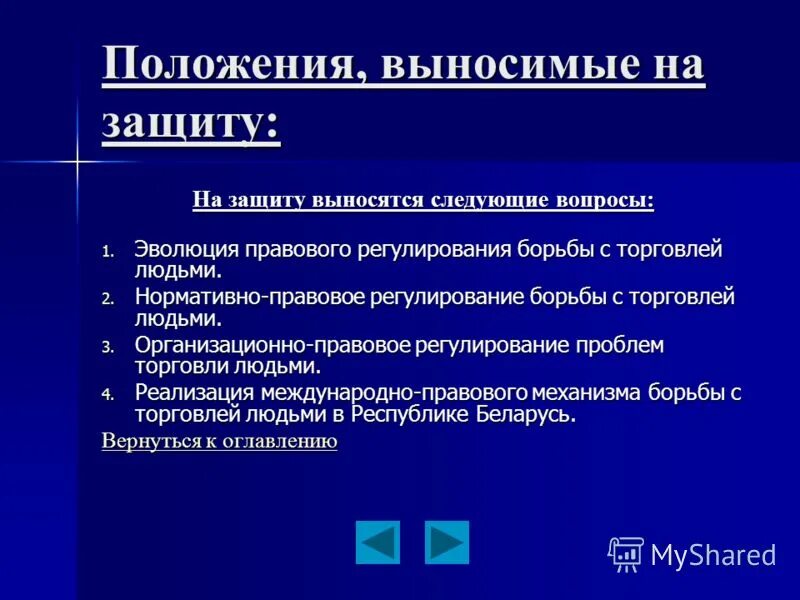 Положения, выносимые на защиту:

На защиту выносятся следующие вопросы:

1. Эволюция правового регулирования борьбы с торговлей людьми.
2. Нормативно-правовое регулирование борьбы с торговлей людьми.
3. Организационно-правовое регулирование проблем торговли людьми.
4. Реализация международно-правового механизма борьбы с торговлей людьми в Республике Беларусь.

Вернуться к оглавлению

MyShared